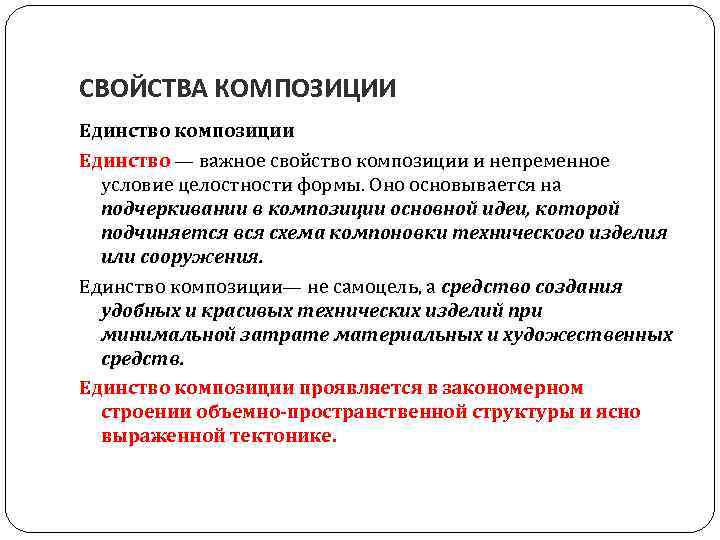 СВОЙСТВА КОМПОЗИЦИИ

Единство композиции

Единство — важное свойство композиции и непременное условие целостности формы. Оно основывается на подчеркивании в композиции основной идеи, которой подчиняется вся схема компоновки технического изделия или сооружения.

Единство композиции— не самоцель, а средство создания удобных и красивых технических изделий при минимальной затрате материальных и художественных средств.

Единство композиции проявляется в закономерном строении объемно-пространственной структуры и ясно выраженной тектонике.